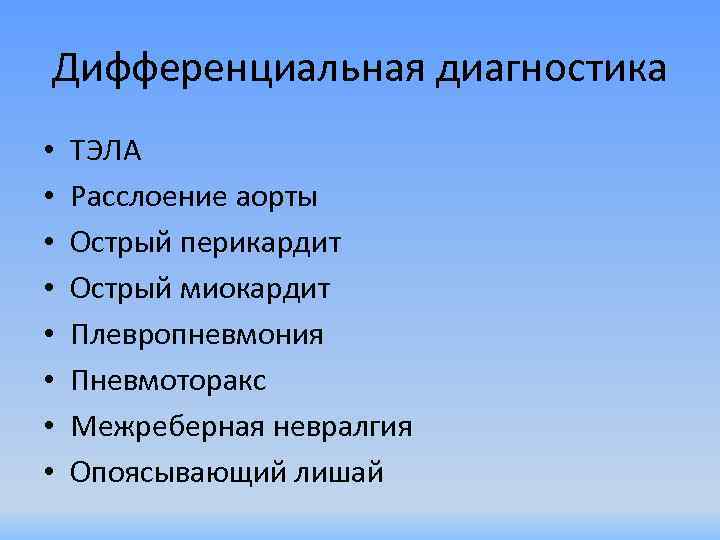 Дифференциальная диагностика

• ТЭЛА
• Расслоение аорты
• Острый перикардит
• Острый миокардит
• Плевропневмония
• Пневмоторакс
• Межреберная невралгия
• Опоясывающий лишай